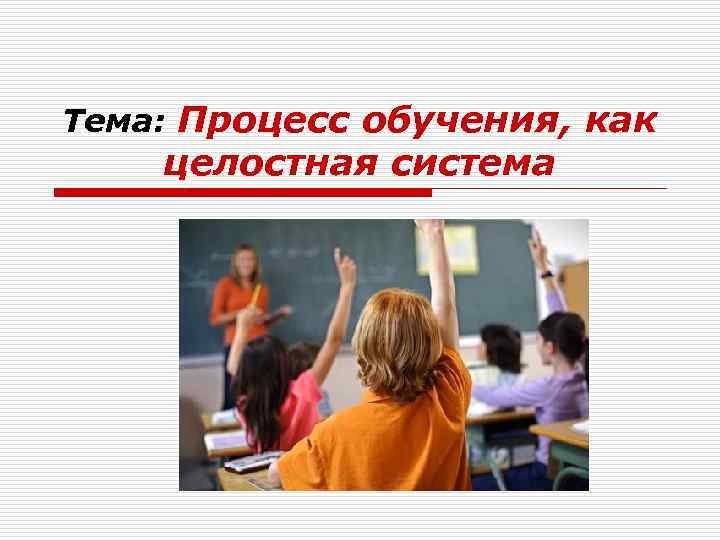 Тема: Процесс обучения, как целостная система